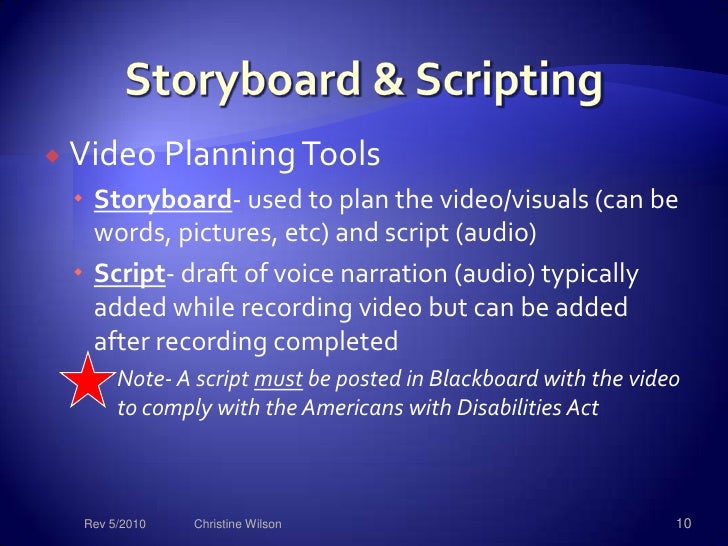 Storyboard & Scripting

Video Planning Tools

Storyboard- used to plan the video/visuals (can be words, pictures, etc) and script (audio)

Script- draft of voice narration (audio) typically added while recording video but can be added after recording completed

Note- A script must be posted in Blackboard with the video to comply with the Americans with Disabilities Act

Rev 5/2010 Christine Wilson 10